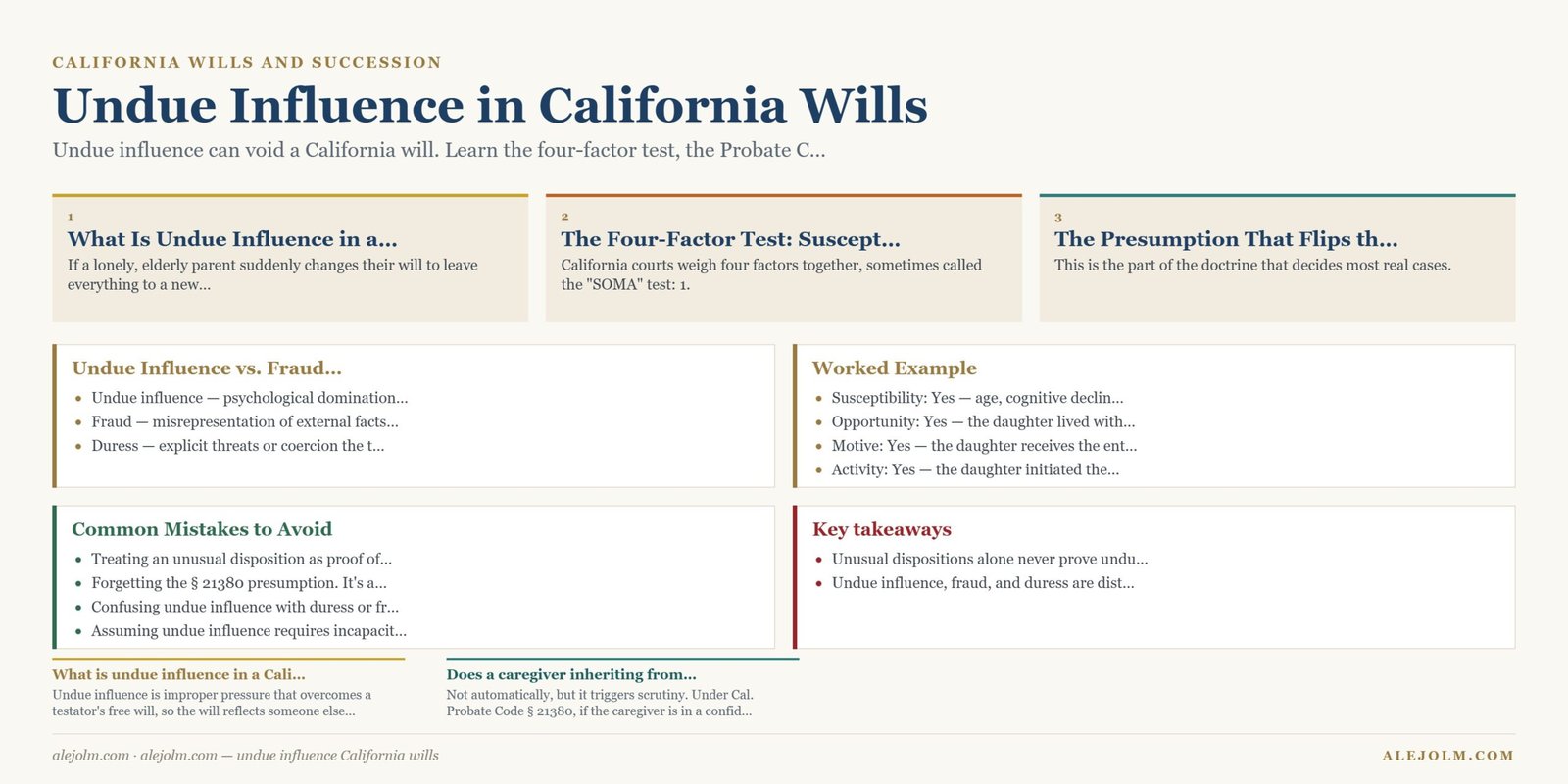 CALIFORNIA WILLS AND SUCCESSION

Undue Influence in California Wills

Undue influence can void a California will. Learn the four-factor test, the Probate C...

1

What Is Undue Influence in a...

If a lonely, elderly parent suddenly changes their will to leave everything to a new...

2

The Four-Factor Test: Suscept...

California courts weigh four factors together, sometimes called the "SOMA" test: 1.

3

The Presumption That Flips th...

This is the part of the doctrine that decides most real cases.

Undue Influence vs. Fraud...

- Undue influence — psychological domination...
- Fraud — misrepresentation of external facts...
- Duress — explicit threats or coercion the t...

Worked Example

- Susceptibility: Yes — age, cognitive declin...
- Opportunity: Yes — the daughter lived with...
- Motive: Yes — the daughter receives the ent...
- Activity: Yes — the daughter initiated the...

Common Mistakes to Avoid

- Treating an unusual disposition as proof of...
- Forgetting the § 21380 presumption. It's a...
- Confusing undue influence with duress or fr...
- Assuming undue influence requires incapacit...

Key takeaways

- Unusual dispositions alone never prove undu...
- Undue influence, fraud, and duress are dist...

What is undue influence in a Cali...

Undue influence is improper pressure that overcomes a testator's free will, so the will reflects someone else...

Does a caregiver inheriting from...

Not automatically, but it triggers scrutiny. Under Cal. Probate Code § 21380, if the caregiver is in a confid...

alejolm.com · alejolm.com — undue influence California wills

ALEJOLM.COM